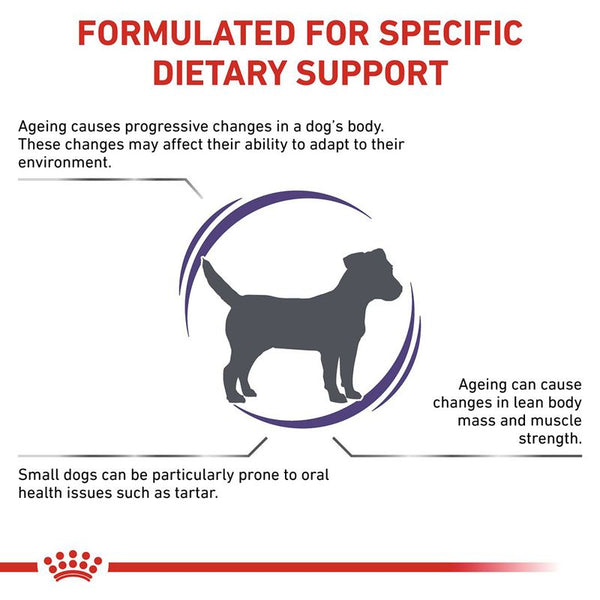 FORMULATED FOR SPECIFIC DIETARY SUPPORT

Ageing causes progressive changes in a dog's body. These changes may affect their ability to adapt to their environment.

Ageing can cause changes in lean body mass and muscle strength.

Small dogs can be particularly prone to oral health issues such as tartar.